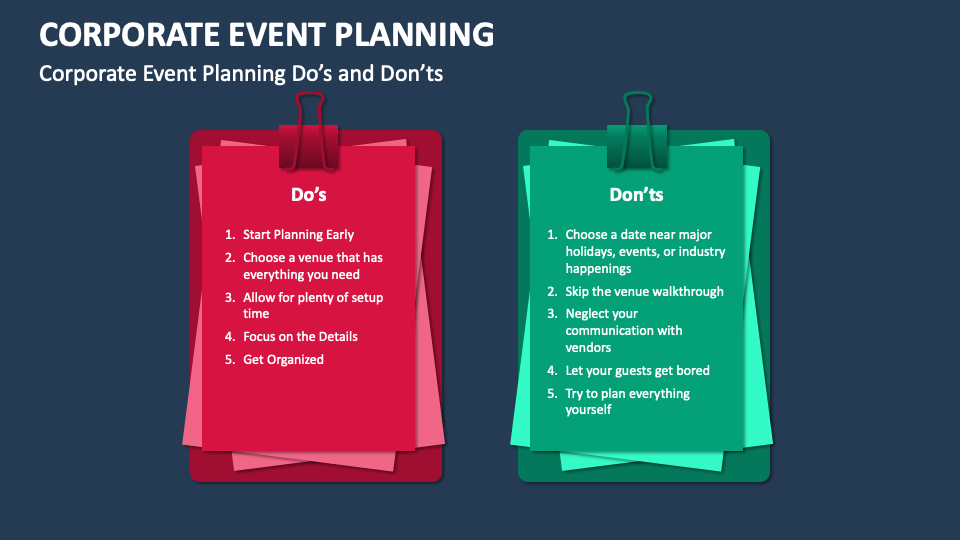 CORPORATE EVENT PLANNING
Corporate Event Planning Do’s and Don’ts

Do’s

1. Start Planning Early
2. Choose a venue that has everything you need
3. Allow for plenty of setup time
4. Focus on the Details
5. Get Organized

Don’ts

1. Choose a date near major holidays, events, or industry happenings
2. Skip the venue walkthrough
3. Neglect your communication with vendors
4. Let your guests get bored
5. Try to plan everything yourself